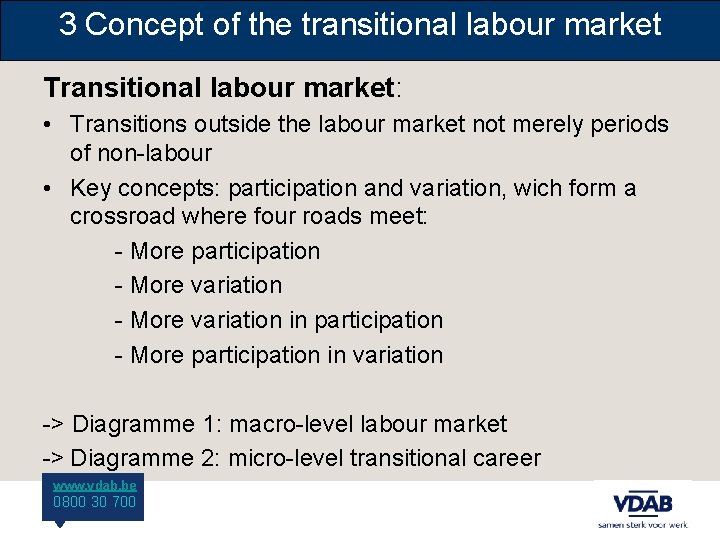 3 Concept of the transitional labour market

Transitional labour market:

• Transitions outside the labour market not merely periods of non-labour
• Key concepts: participation and variation, wich form a crossroad where four roads meet:

- More participation
- More variation
- More variation in participation
- More participation in variation

-> Diagramme 1: macro-level labour market
-> Diagramme 2: micro-level transitional career

www.vdab.be
0800 30 700

VDAB
samen sterk voor werk